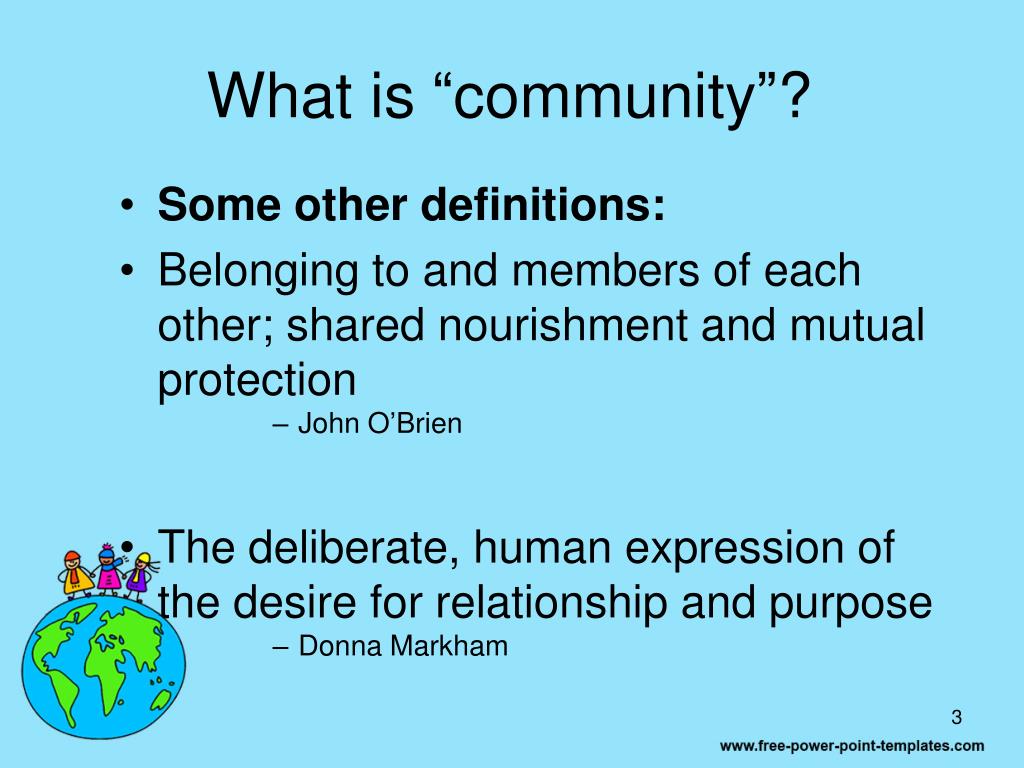 What is “community”?

• **Some other definitions:**
• Belonging to and members of each other; shared nourishment and mutual protection
– John O’Brien

• The deliberate, human expression of the desire for relationship and purpose
– Donna Markham

3

www.free-power-point-templates.com